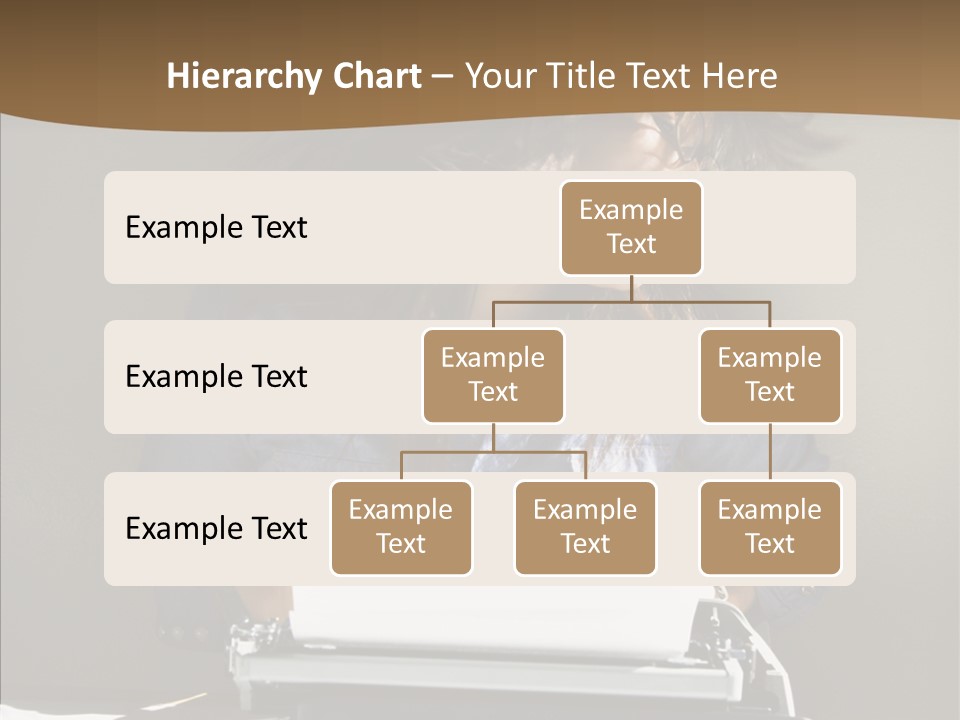 Hierarchy Chart – Your Title Text Here

Example Text

Example Text

Example Text

Example Text

Example Text

Example Text

Example Text

Example Text

Example Text